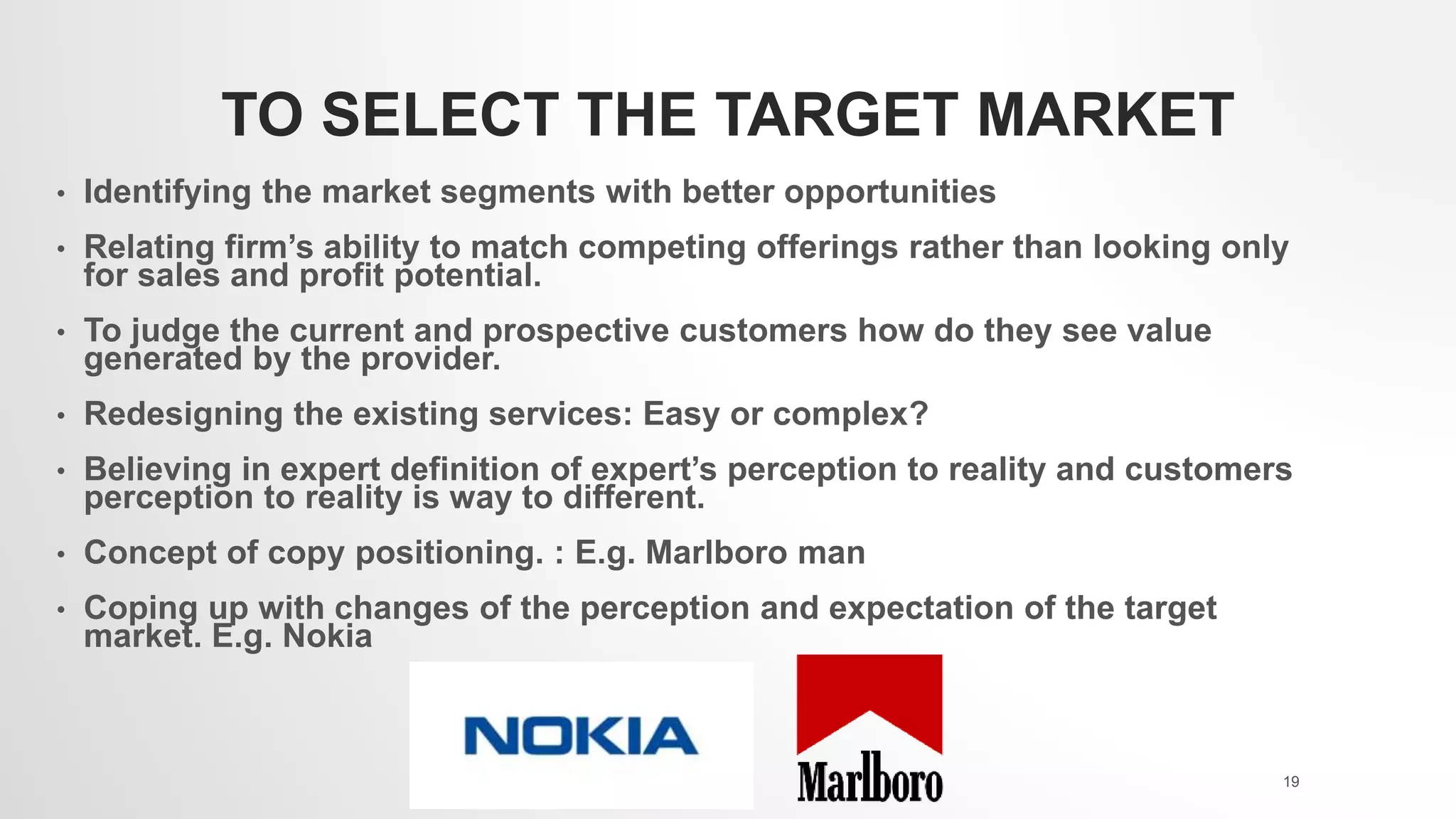 TO SELECT THE TARGET MARKET

• Identifying the market segments with better opportunities

• Relating firm's ability to match competing offerings rather than looking only for sales and profit potential.

• To judge the current and prospective customers how do they see value generated by the provider.

• Redesigning the existing services: Easy or complex?

• Believing in expert definition of expert's perception to reality and customers perception to reality is way to different.

• Concept of copy positioning. : E.g. Marlboro man

• Coping up with changes of the perception and expectation of the target market. E.g. Nokia

NOKIA

Marlboro

19